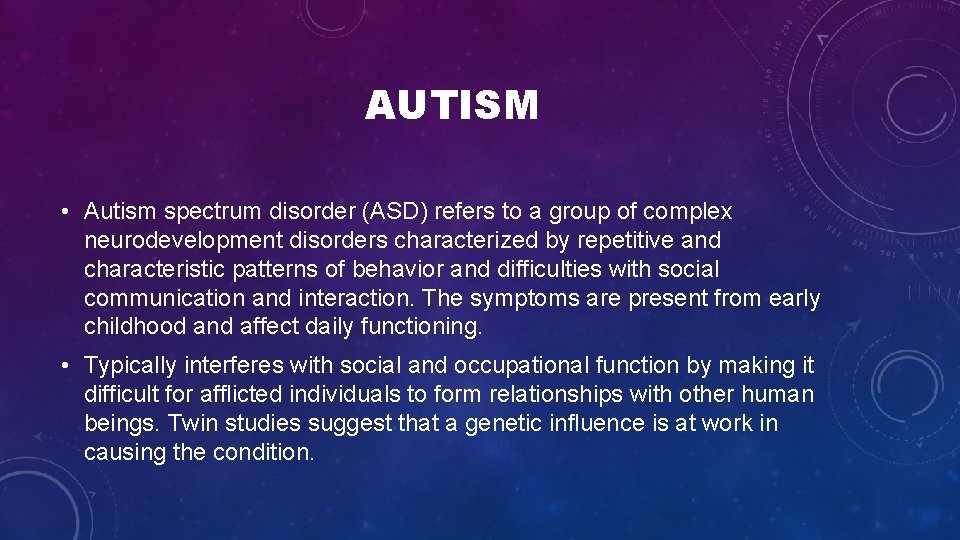 AUTISM

• Autism spectrum disorder (ASD) refers to a group of complex neurodevelopment disorders characterized by repetitive and characteristic patterns of behavior and difficulties with social communication and interaction. The symptoms are present from early childhood and affect daily functioning.

• Typically interferes with social and occupational function by making it difficult for afflicted individuals to form relationships with other human beings. Twin studies suggest that a genetic influence is at work in causing the condition.